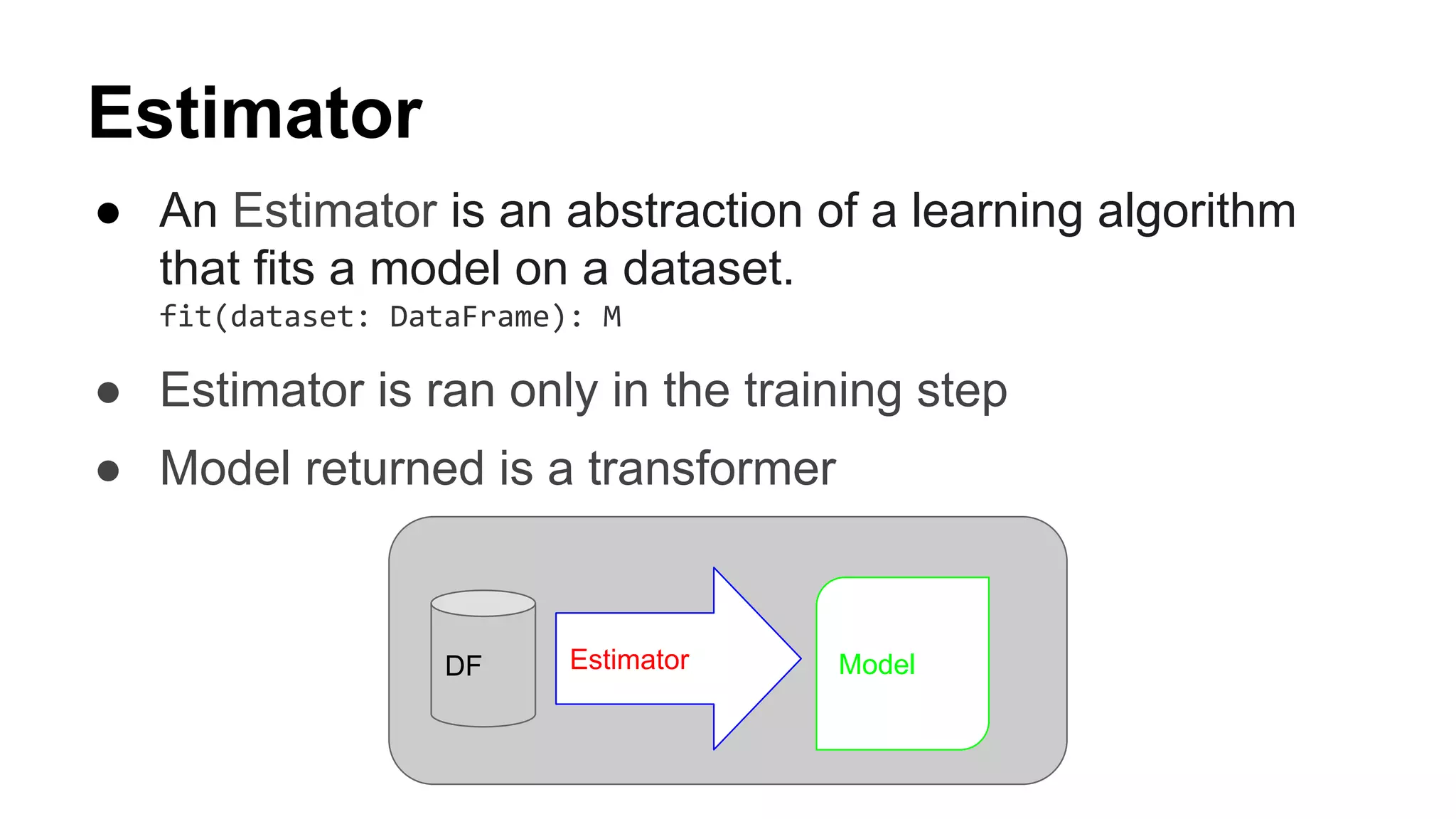 Estimator

● An Estimator is an abstraction of a learning algorithm that fits a model on a dataset.
fit(dataset: DataFrame): M

● Estimator is ran only in the training step

● Model returned is a transformer

DF

Estimator

Model